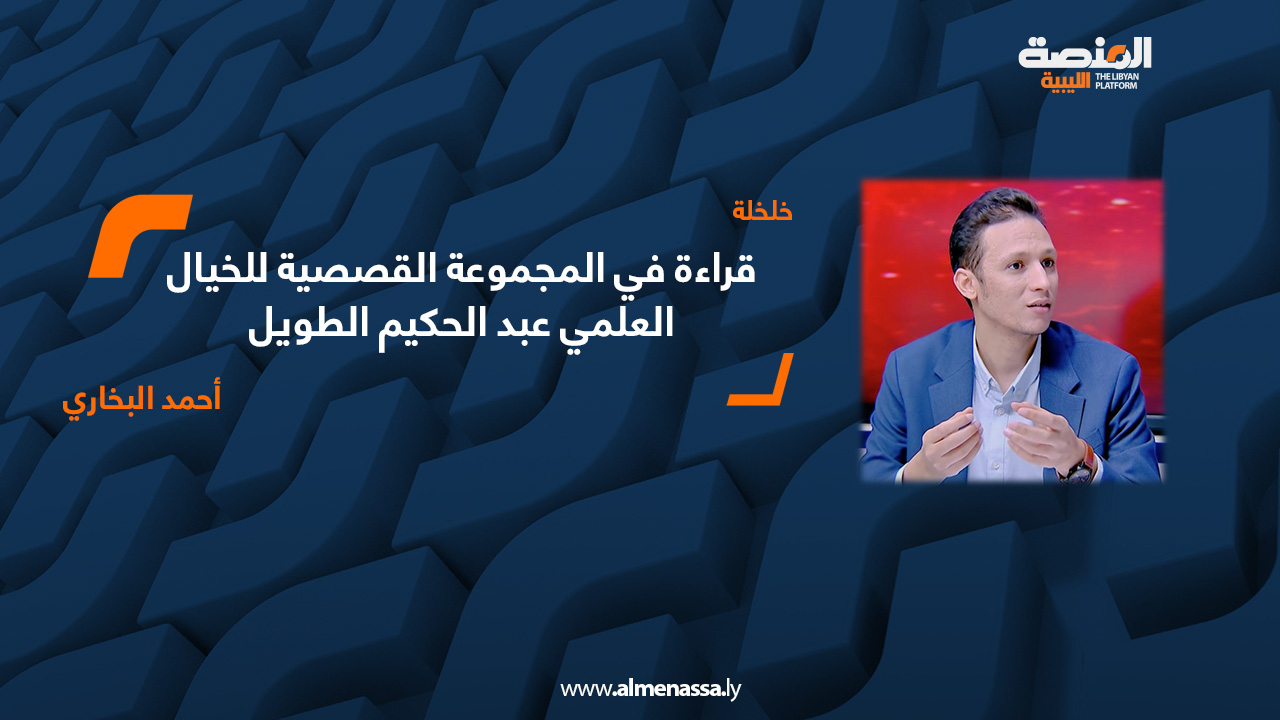 المنصة الليبية
THE LIBYAN PLATFORM

خلخلة

قراءة في المجموعة القصصية للخيال العلمي عبد الحكيم الطويل

أحمد البخاري

www.almenassa.ly